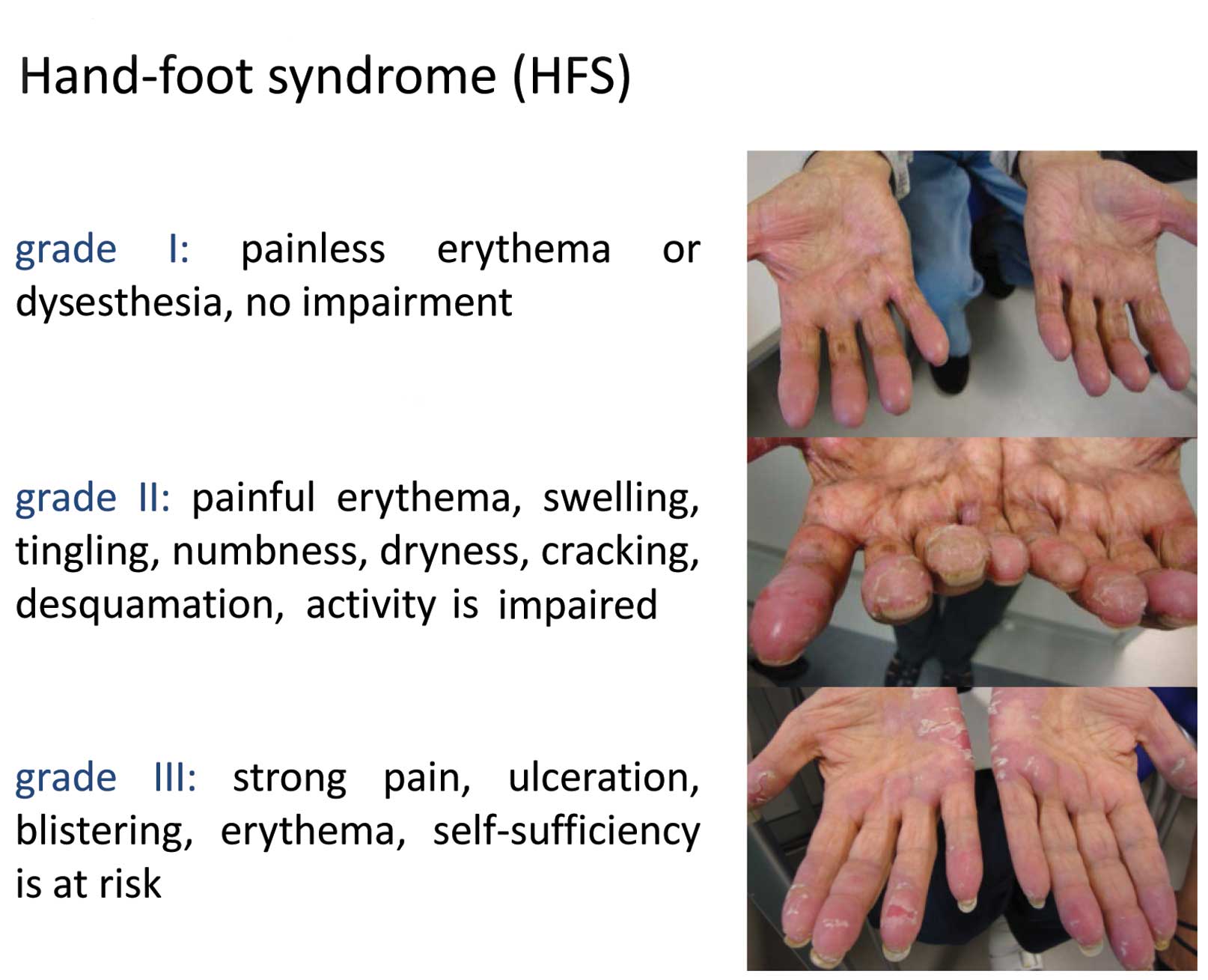 Hand-foot syndrome (HFS)

grade I: painless erythema or dysesthesia, no impairment

grade II: painful erythema, swelling, tingling, numbness, dryness, cracking, desquamation, activity is impaired

grade III: strong pain, ulceration, blistering, erythema, self-sufficiency is at risk